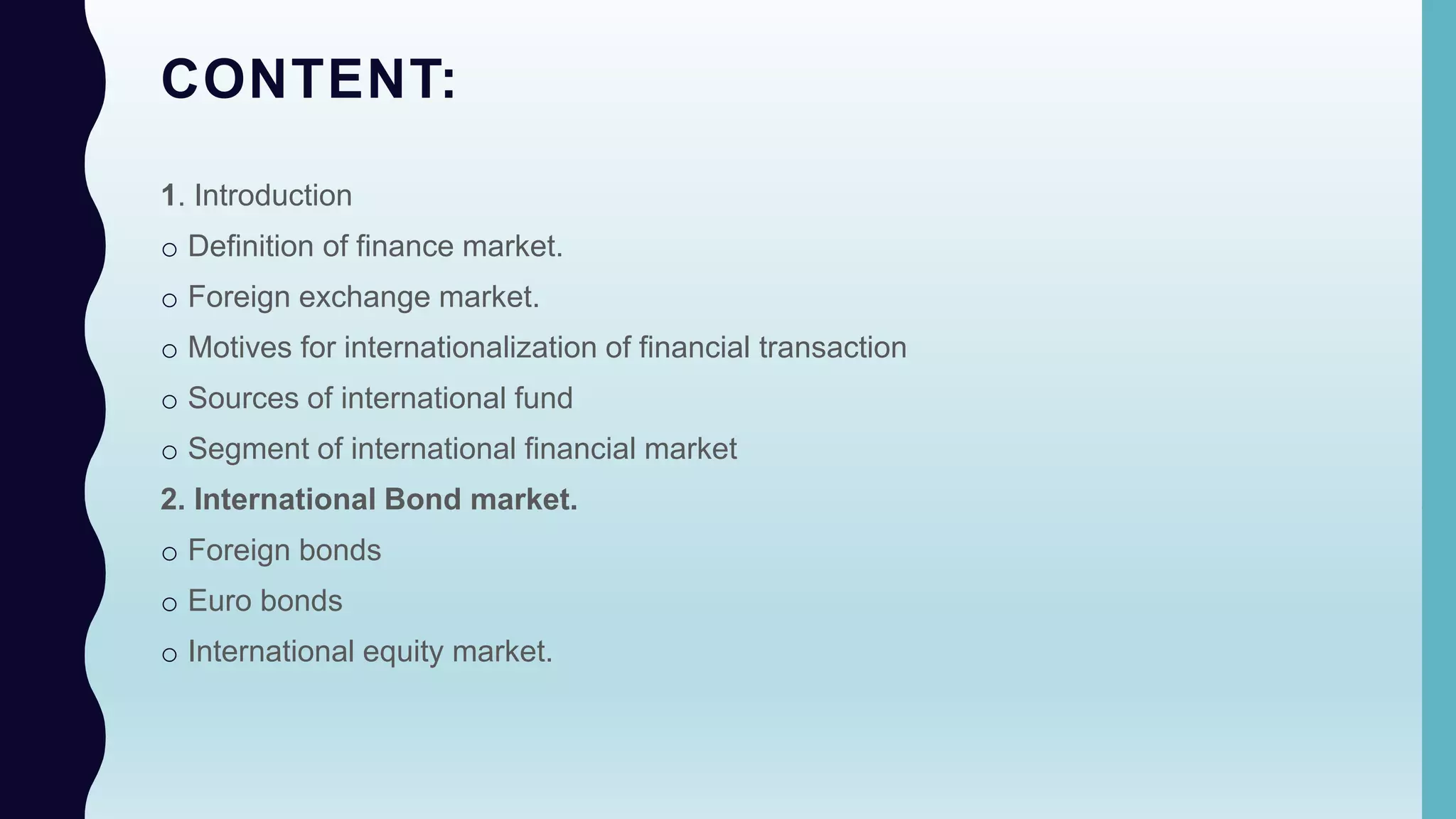 CONTENT:

1. Introduction

o Definition of finance market.

o Foreign exchange market.

o Motives for internationalization of financial transaction

o Sources of international fund

o Segment of international financial market

2. International Bond market.

o Foreign bonds

o Euro bonds

o International equity market.